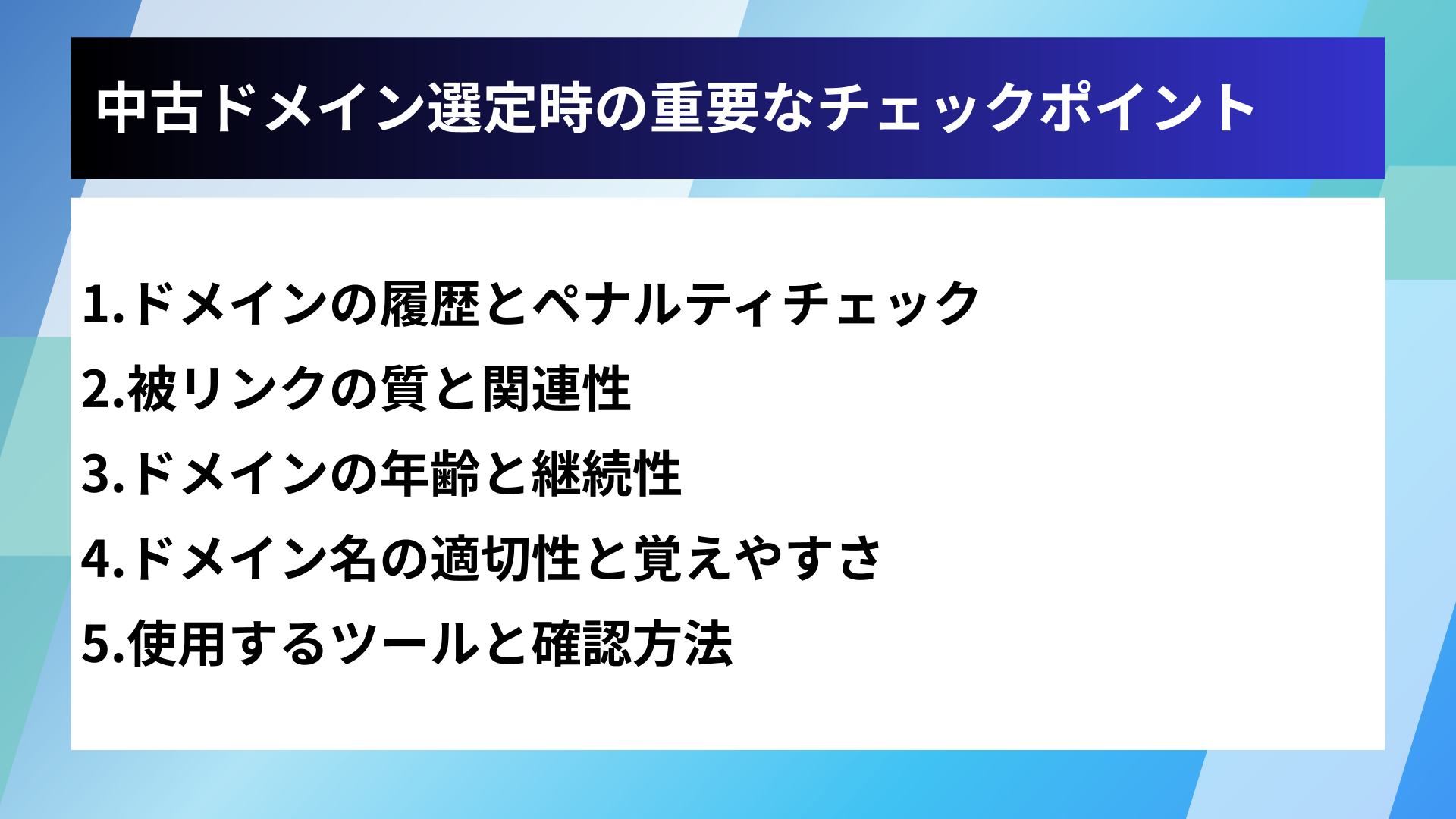 中古ドメイン選定時の重要なチェックポイント

1.ドメインの履歴とペナルティチェック
2.被リンクの質と関連性
3.ドメインの年齢と継続性
4.ドメイン名の適切性と覚えやすさ
5.使用するツールと確認方法